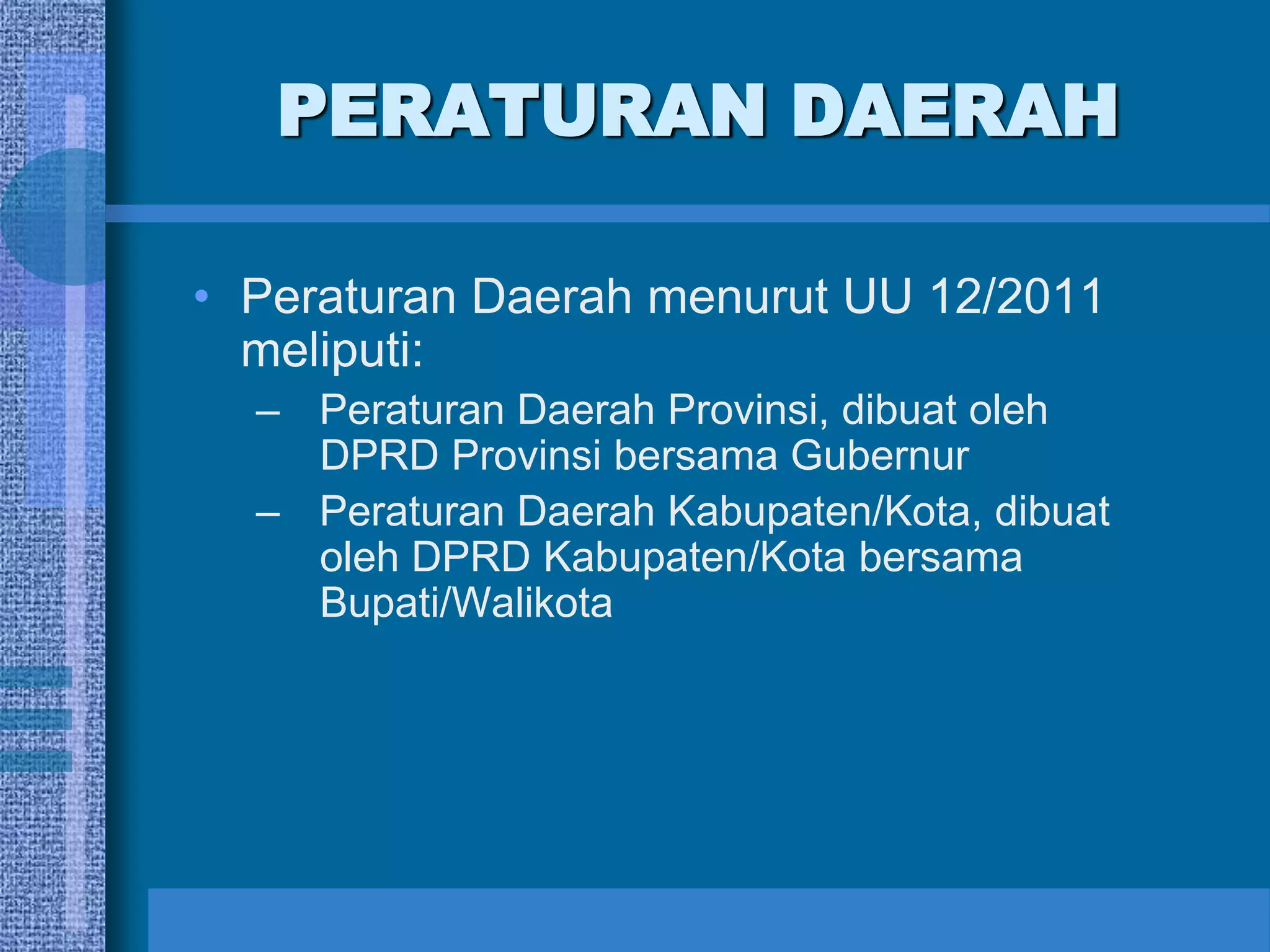 PERATURAN DAERAH

• Peraturan Daerah menurut UU 12/2011 meliputi:

– Peraturan Daerah Provinsi, dibuat oleh DPRD Provinsi bersama Gubernur

– Peraturan Daerah Kabupaten/Kota, dibuat oleh DPRD Kabupaten/Kota bersama Bupati/Walikota